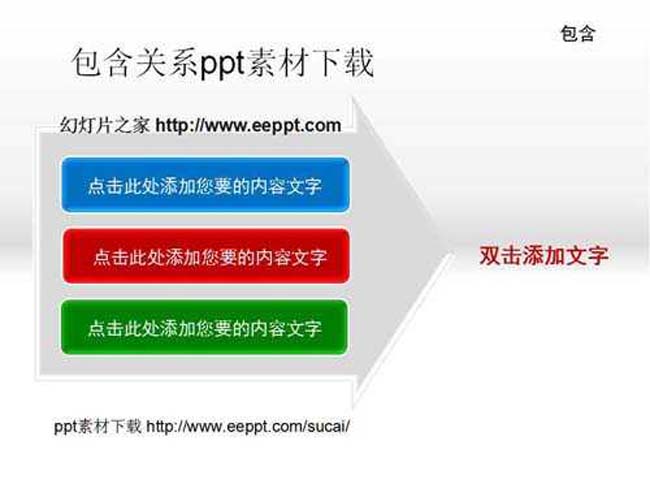 包含

包含关系ppt素材下载

幻灯片之家 http://www.eeppt.com

点击此处添加您要的内容文字

点击此处添加您要的内容文字

点击此处添加您要的内容文字

双击添加文字

ppt素材下载 http://www.eeppt.com/sucai/